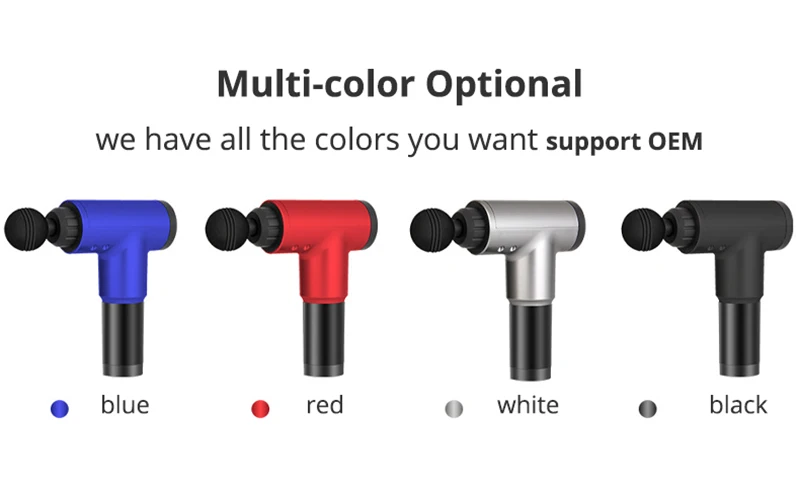 Multi-color Optional

we have all the colors you want support OEM

blue red white black